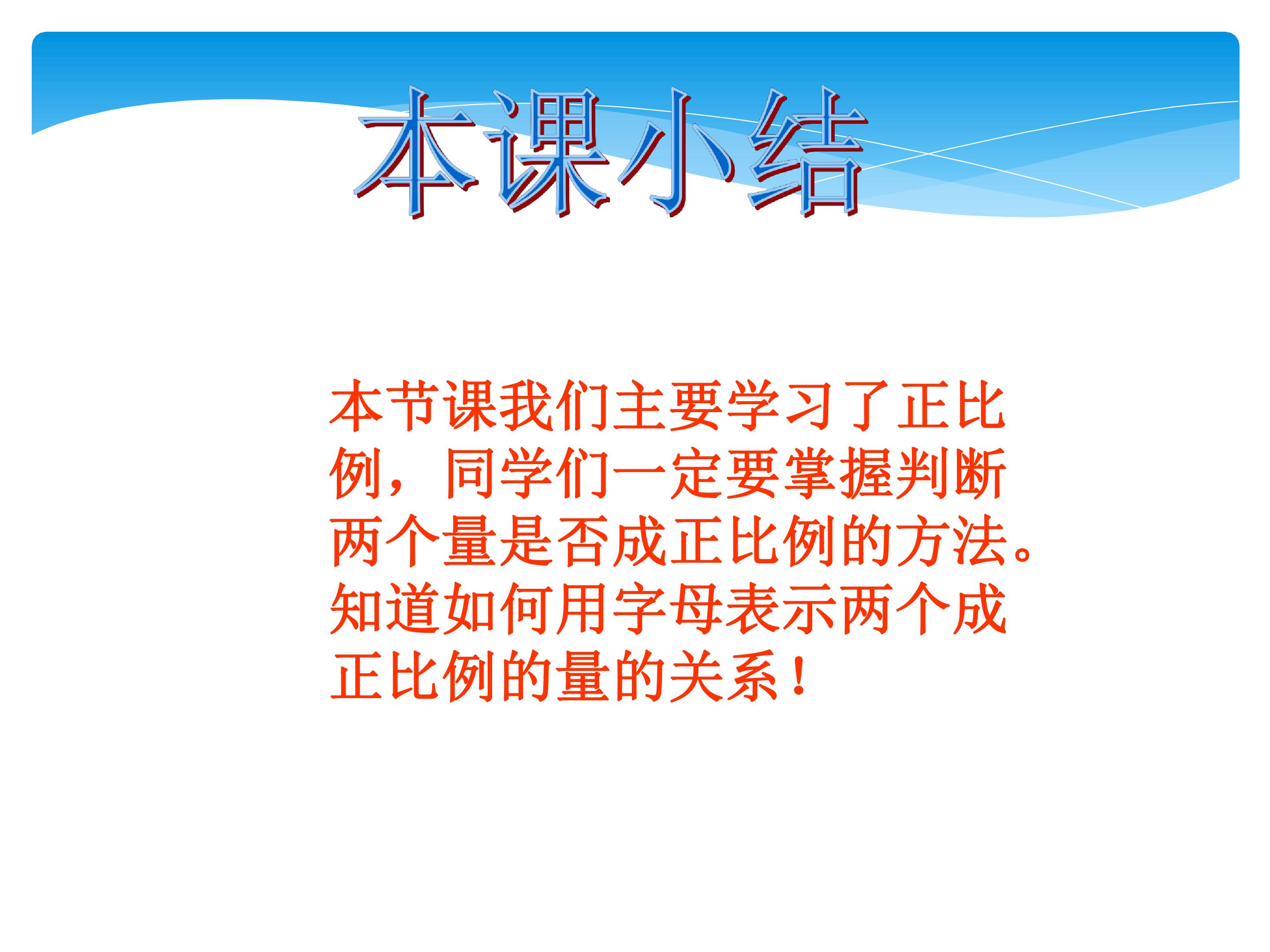 本课小结

本节课我们主要学习了正比例，同学们一定要掌握判断两个量是否成正比例的方法。知道如何用字母表示两个成正比例的量的关系！